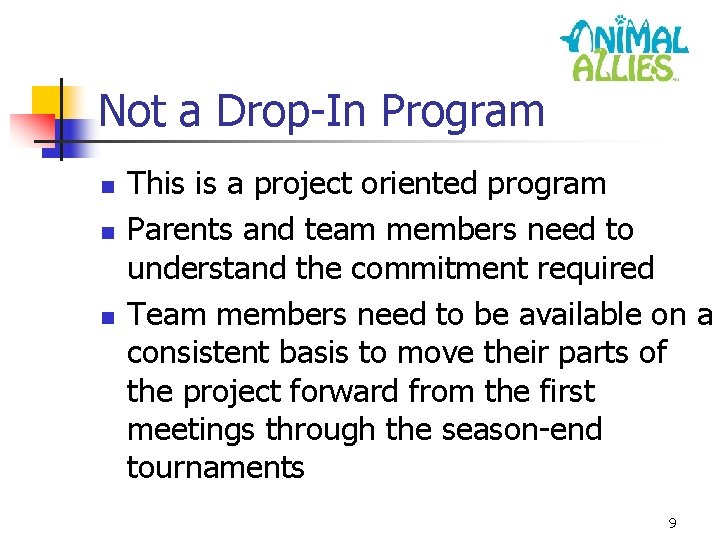 ANIMAL ALLIES

Not a Drop-In Program

- This is a project oriented program
- Parents and team members need to understand the commitment required
- Team members need to be available on a consistent basis to move their parts of the project forward from the first meetings through the season-end tournaments

9